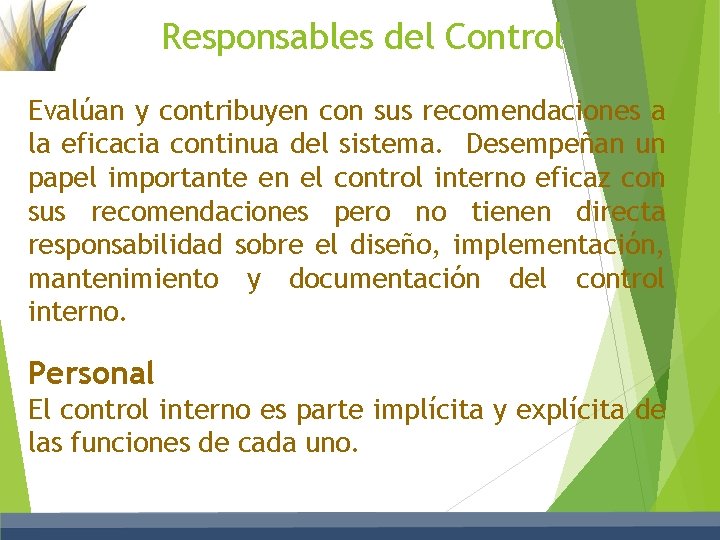 Responsables del Control

Evalúan y contribuyen con sus recomendaciones a la eficacia continua del sistema. Desempeñan un papel importante en el control interno eficaz con sus recomendaciones pero no tienen directa responsabilidad sobre el diseño, implementación, mantenimiento y documentación del control interno.

Personal
El control interno es parte implícita y explícita de las funciones de cada uno.